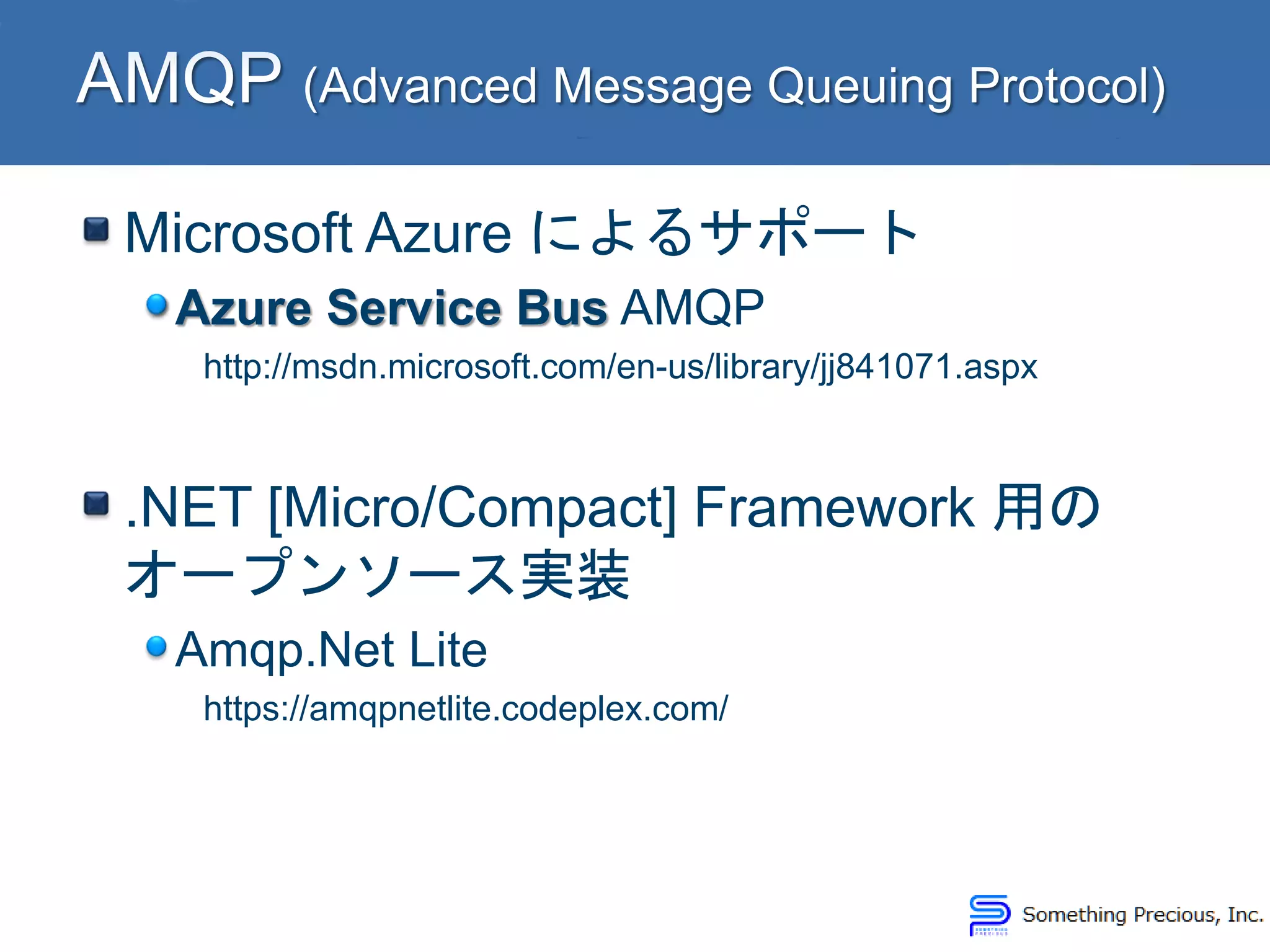 AMQP (Advanced Message Queuing Protocol)

Microsoft Azure によるサポート

Azure Service Bus AMQP

http://msdn.microsoft.com/en-us/library/jj841071.aspx

.NET [Micro/Compact] Framework 用のオープンソース実装

Amqp.Net Lite

https://amqpnetlite.codeplex.com/

Something Precious, Inc.